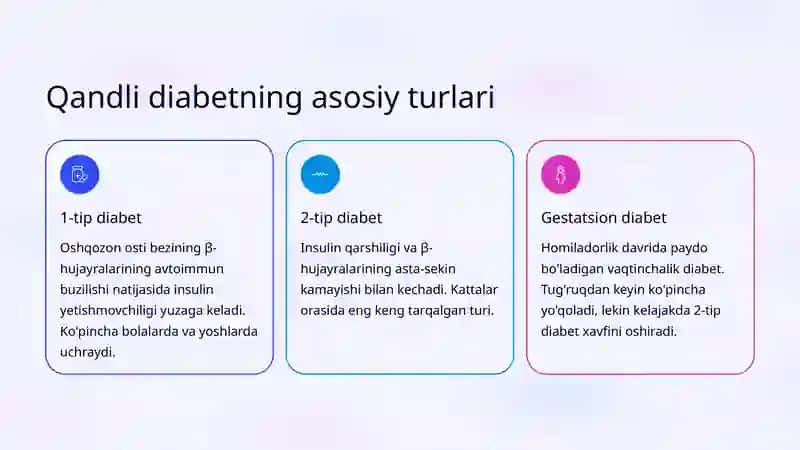 Qandli diabetning asosiy turlari

1-tip diabet

Oshqozon osti bezining β-hujayralarining avtoimmun buzilishi natijasida insulin yetishmovchiligi yuzaga keladi. Ko'pincha bolalarda va yoshlarda uchraydi.

2-tip diabet

Insulin qarshiligi va β-hujayralarining asta-sekin kamayishi bilan kechadi. Kattalar orasida eng keng tarqalgan turi.

Gestatsion diabet

Homiladorlik davrida paydo bo'ladigan vaqtinchalik diabet. Tug'ruqdan keyin ko'pincha yo'qoladi, lekin kelajakda 2-tip diabet xavfini oshiradi.